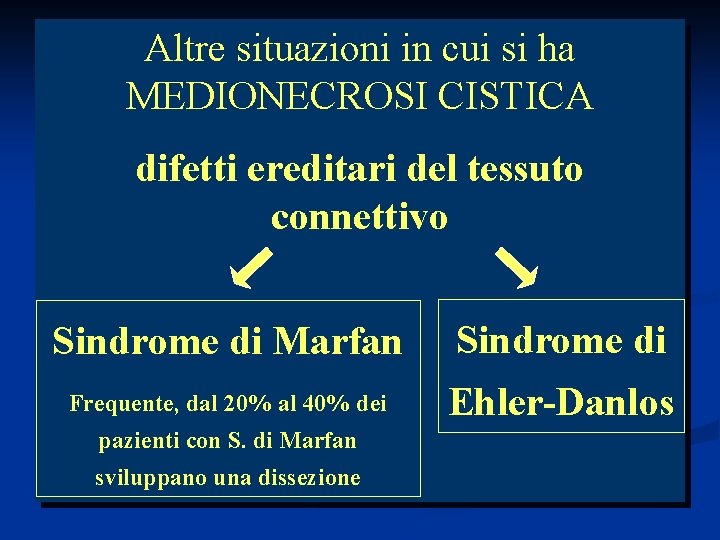 Altre situazioni in cui si ha MEDIONECROSI CISTICA

difetti ereditari del tessuto connettivo

Sindrome di Marfan

Frequente, dal 20% al 40% dei pazienti con S. di Marfan sviluppano una dissezione

Sindrome di Ehler-Danlos